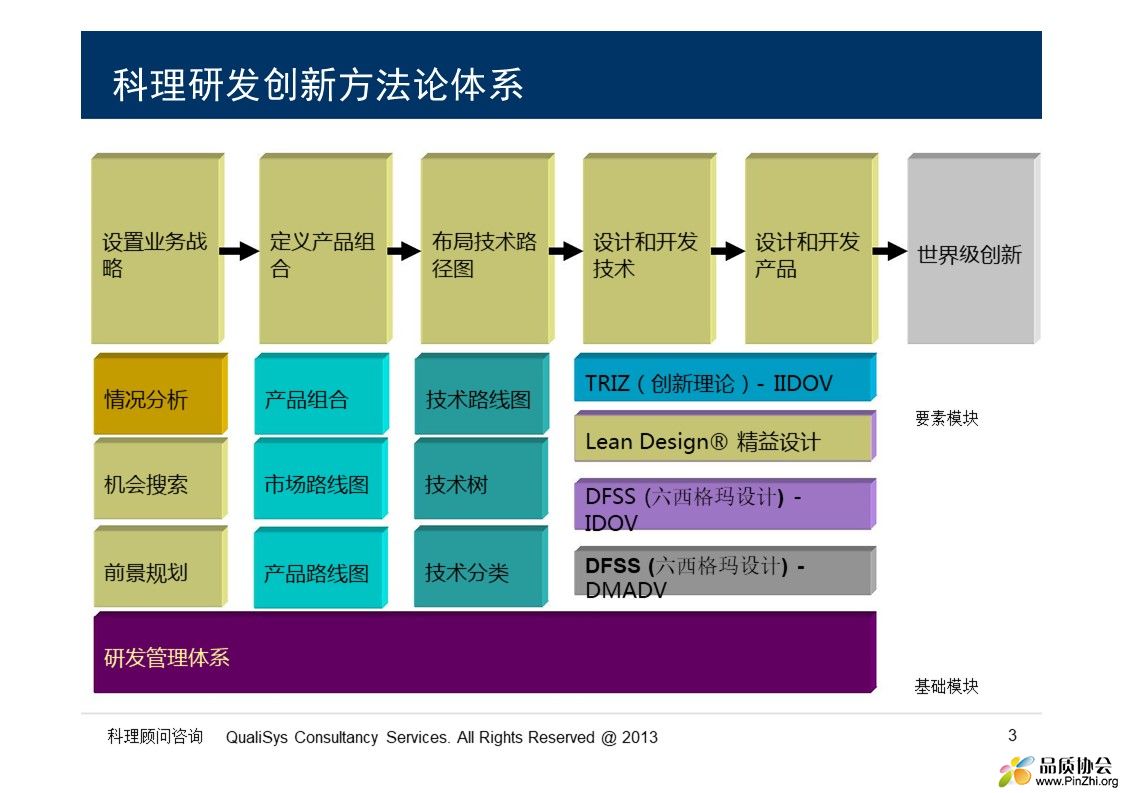 科理研发创新方法论体系

设置业务战略

定义产品组合

布局技术路径图

设计和开发技术

设计和开发产品

世界级创新

情况分析

机会搜索

前景规划

产品组合

市场路线图

产品路线图

技术路线图

技术树

技术分类

TRIZ（创新理论）- IIDOV

Lean Design® 精益设计

DFSS (六西格玛设计) - IDOV

DFSS (六西格玛设计) - DMADV

要素模块

研发管理体系

基础模块

科理顾问咨询 QualiSys Consultancy Services. All Rights Reserved @ 2013

3

品质协会
www.PinZhi.org